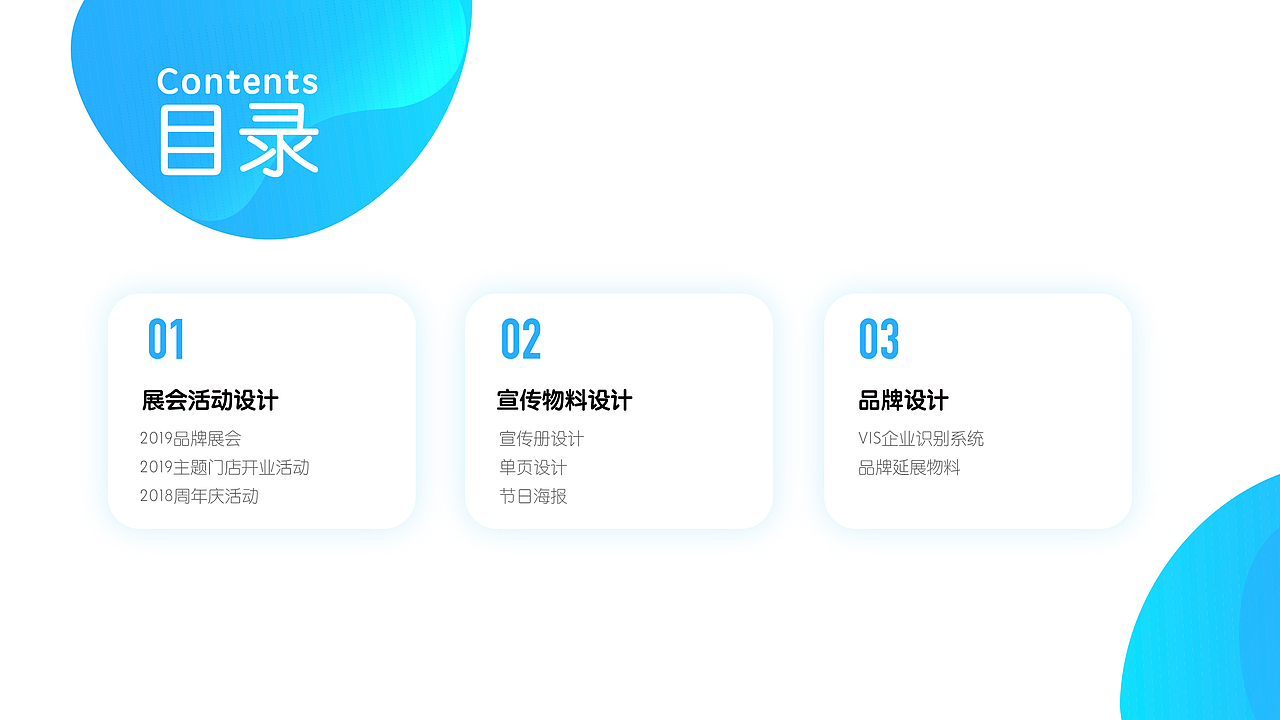 Contents
目录

01
展会活动设计
2019品牌展会
2019主题门店开业活动
2018周年庆活动

02
宣传物料设计
宣传册设计
单页设计
节日海报

03
品牌设计
VIS企业识别系统
品牌延展物料